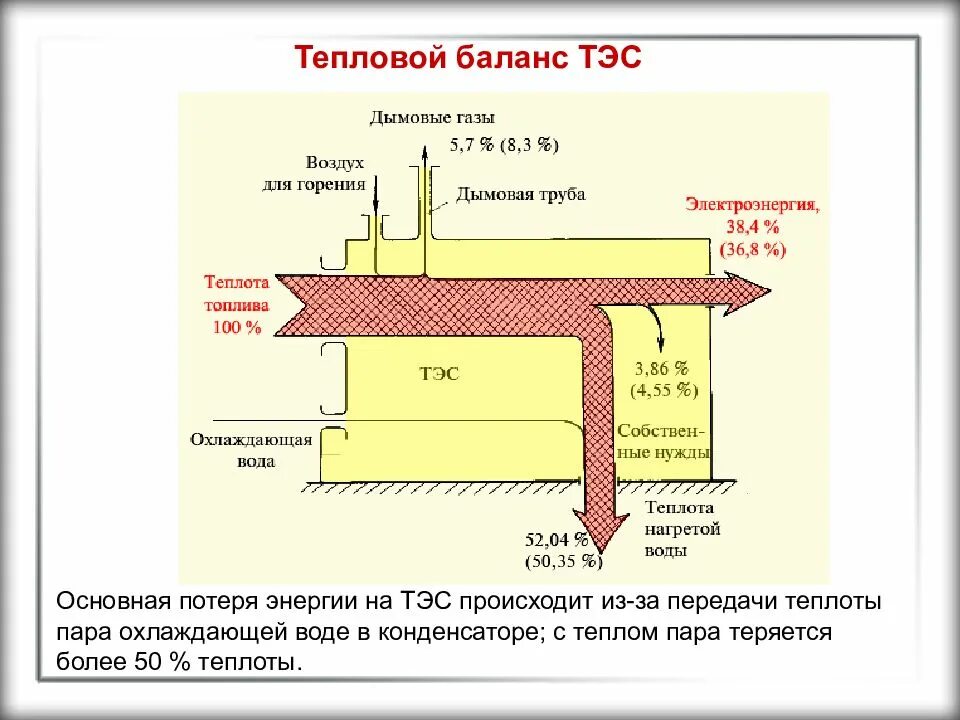 Тепловой баланс ТЭС

Дымовые газы

5,7 % (8,3 %)

Воздух для горения

Дымовая труба

Электроэнергия, 38,4 % (36,8 %)

Теплота топлива 100 %

ТЭС

3,86 % (4,55 %)

Охлаждающая вода

Собственные нужды

Теплота нагретой воды

52,04 % (50,35 %)

Основная потеря энергии на ТЭС происходит из-за передачи теплоты пара охлаждающей воде в конденсаторе; с теплом пара теряется более 50 % теплоты.